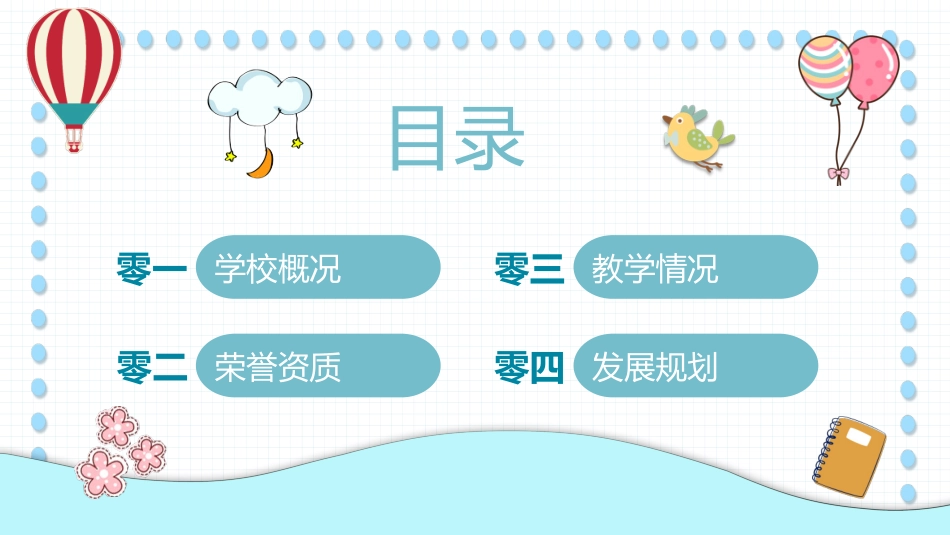 目录

零一 学校概况

零二 荣誉资质

零三 教学情况

零四 发展规划